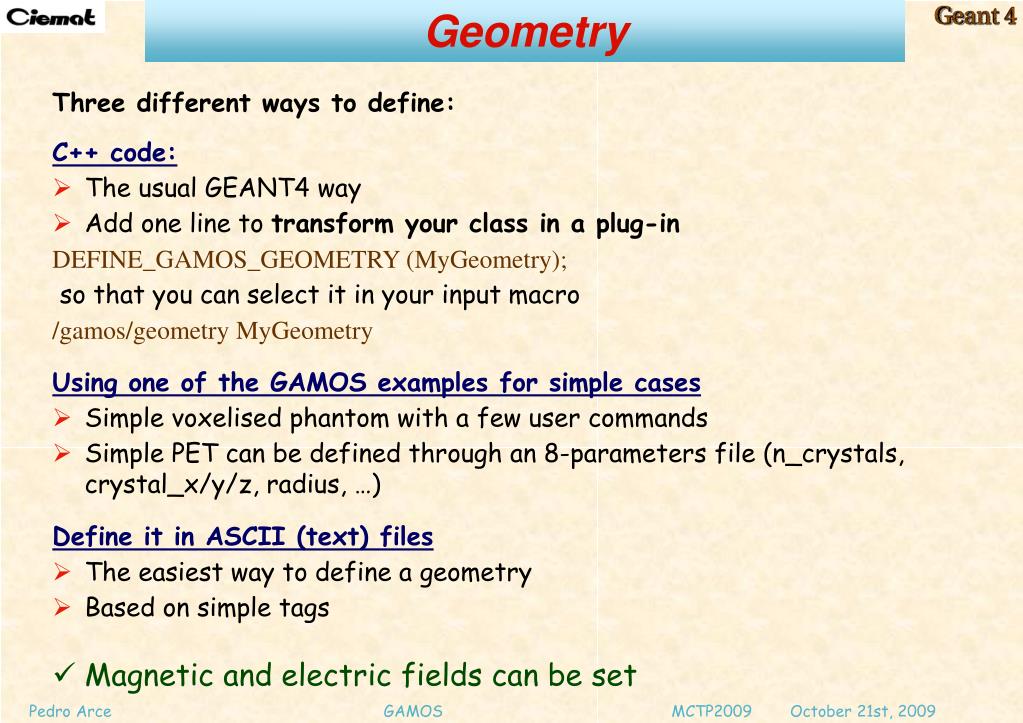 Ciemat

Geometry

Geant 4

Three different ways to define:

C++ code:
➢ The usual GEANT4 way
➢ Add one line to transform your class in a plug-in
DEFINE_GAMOS_GEOMETRY (MyGeometry);
so that you can select it in your input macro
/gamos/geometry MyGeometry

Using one of the GAMOS examples for simple cases
➢ Simple voxelised phantom with a few user commands
➢ Simple PET can be defined through an 8-parameters file (n_crystals, crystal_x/y/z, radius, …)

Define it in ASCII (text) files
➢ The easiest way to define a geometry
➢ Based on simple tags

✓ Magnetic and electric fields can be set

Pedro Arce GAMOS MCTP2009 October 21st, 2009